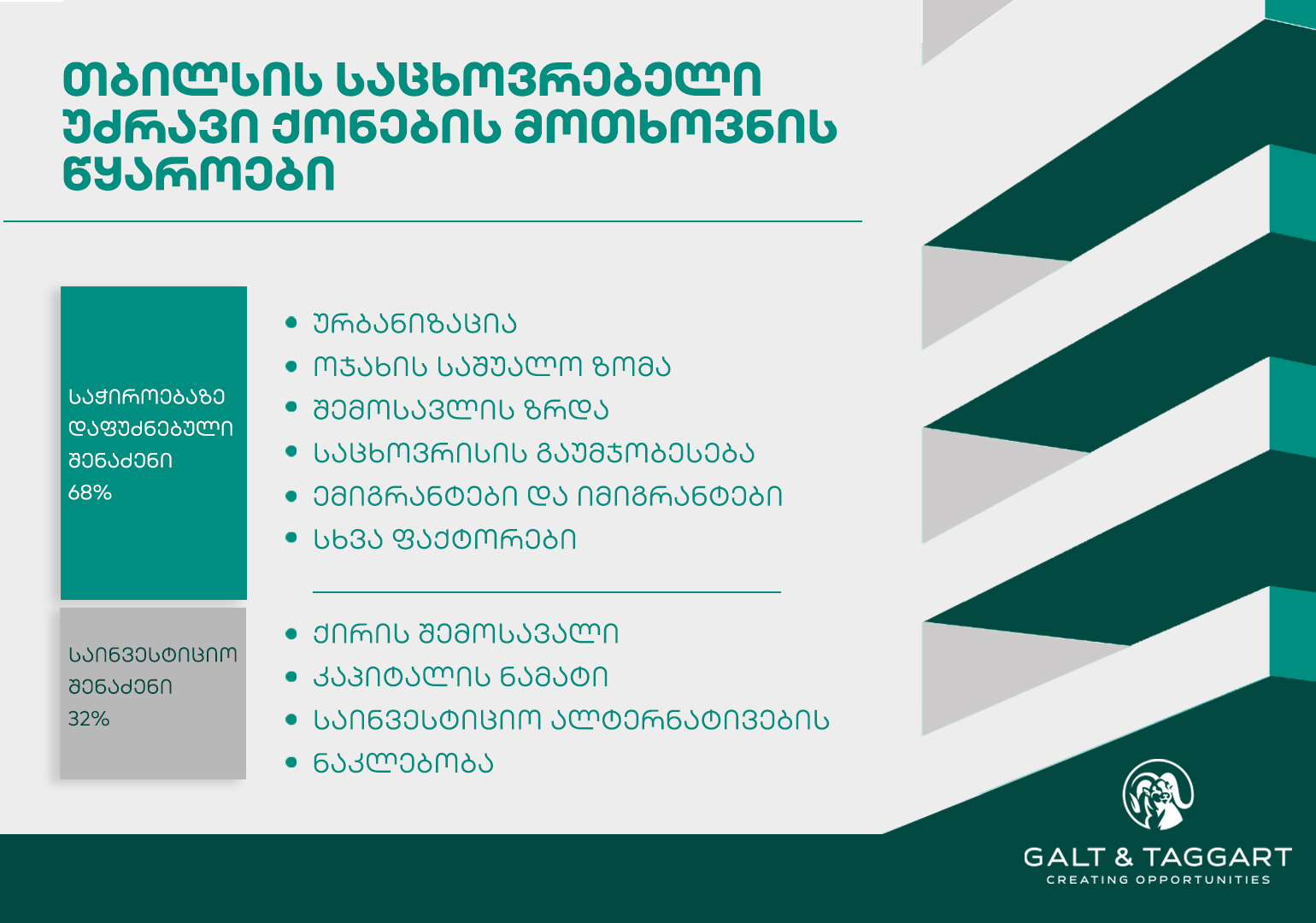 თბილისის საცხოვრებელი უძრავი ქონების მოთხოვნის წყაროები

საჭიროებაზე დაფუძნებული შენაძენი 68%

• ურბანიზაცია
• ოჯახის საშუალო ზომა
• შემოსავლის ზრდა
• საცხოვრისის გაუმჯობესება
• ემიგრანტები და იმიგრანტები
• სხვა ფაქტორები

საინვესტიციო შენაძენი 32%

• ქირის შემოსავალი
• კაპიტალის ნამატი
• საინვესტიციო ალტერნატივების
• ნაკლებობა

GALT & TAGGART
CREATING OPPORTUNITIES